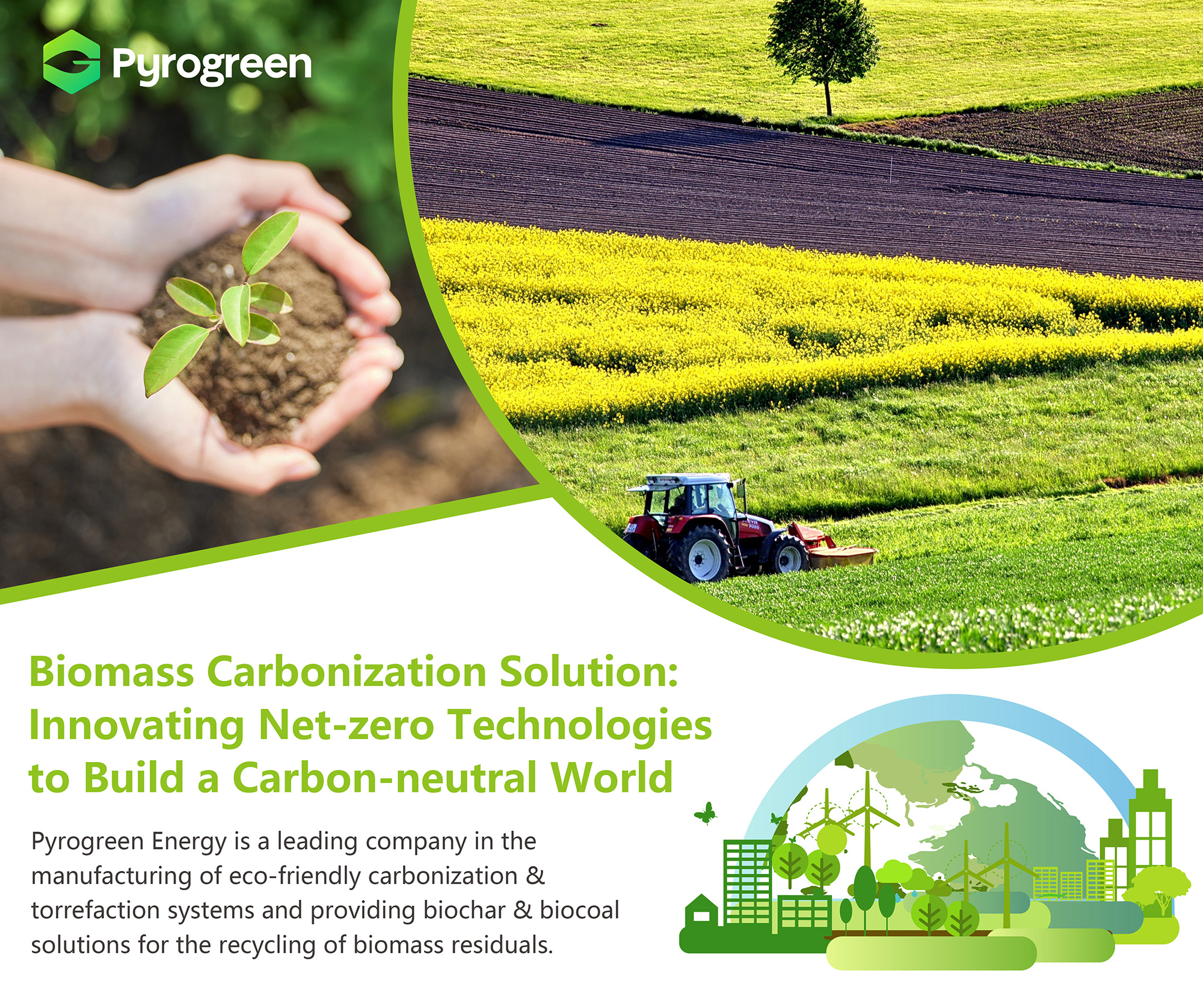 Pyrogreen

Biomass Carbonization Solution: Innovating Net-zero Technologies to Build a Carbon-neutral World

Pyrogreen Energy is a leading company in the manufacturing of eco-friendly carbonization & torrefaction systems and providing biochar & biocoal solutions for the recycling of biomass residuals.